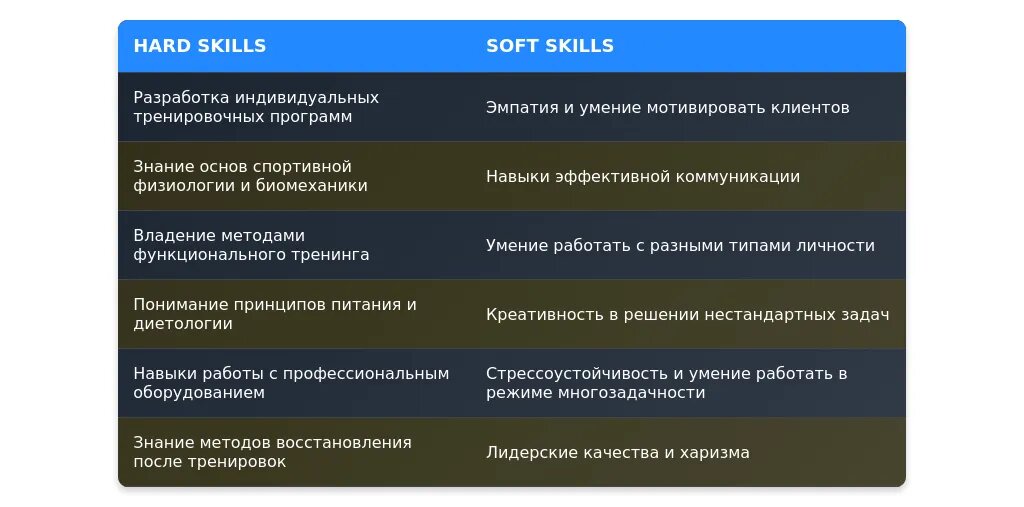 | HARD SKILLS | SOFT SKILLS |
|---|---|
| Разработка индивидуальных тренировочных программ | Эмпатия и умение мотивировать клиентов |
| Знание основ спортивной физиологии и биомеханики | Навыки эффективной коммуникации |
| Владение методами функционального тренинга | Умение работать с разными типами личности |
| Понимание принципов питания и диетологии | Креативность в решении нестандартных задач |
| Навыки работы с профессиональным оборудованием | Стрессоустойчивость и умение работать в режиме многозадачности |
| Знание методов восстановления после тренировок | Лидерские качества и харизма |